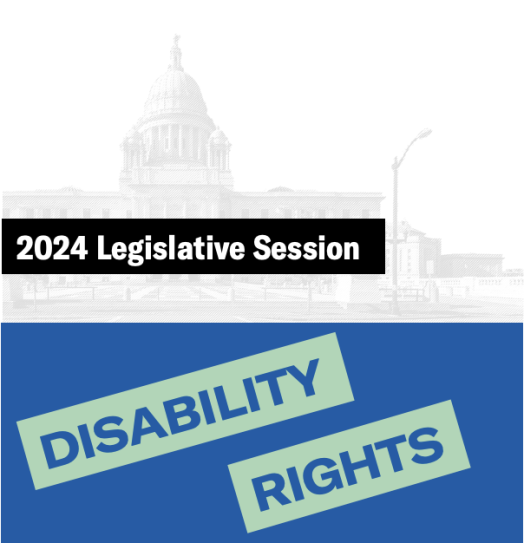 2024 Legislative Session

DISABILITY RIGHTS